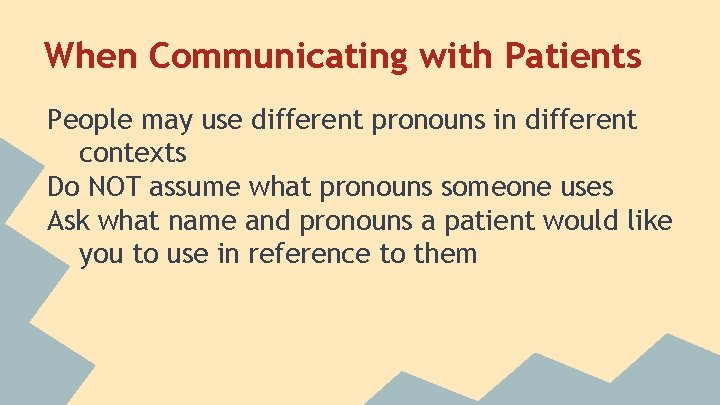 When Communicating with Patients

People may use different pronouns in different contexts

Do NOT assume what pronouns someone uses

Ask what name and pronouns a patient would like you to use in reference to them